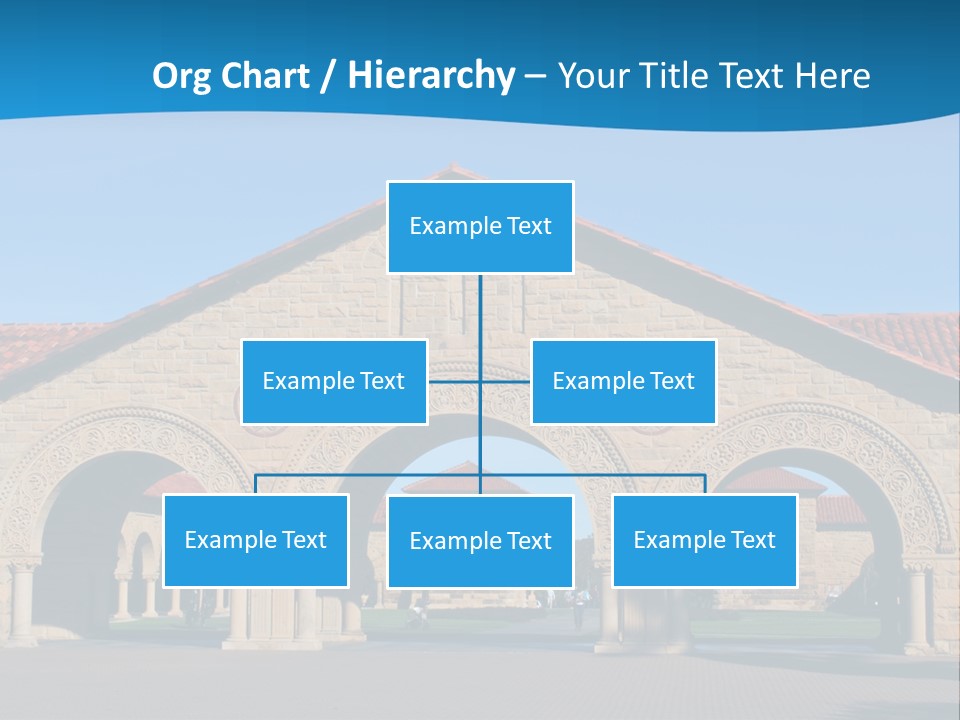 Org Chart / Hierarchy – Your Title Text Here

Example Text

Example Text

Example Text

Example Text

Example Text

Example Text